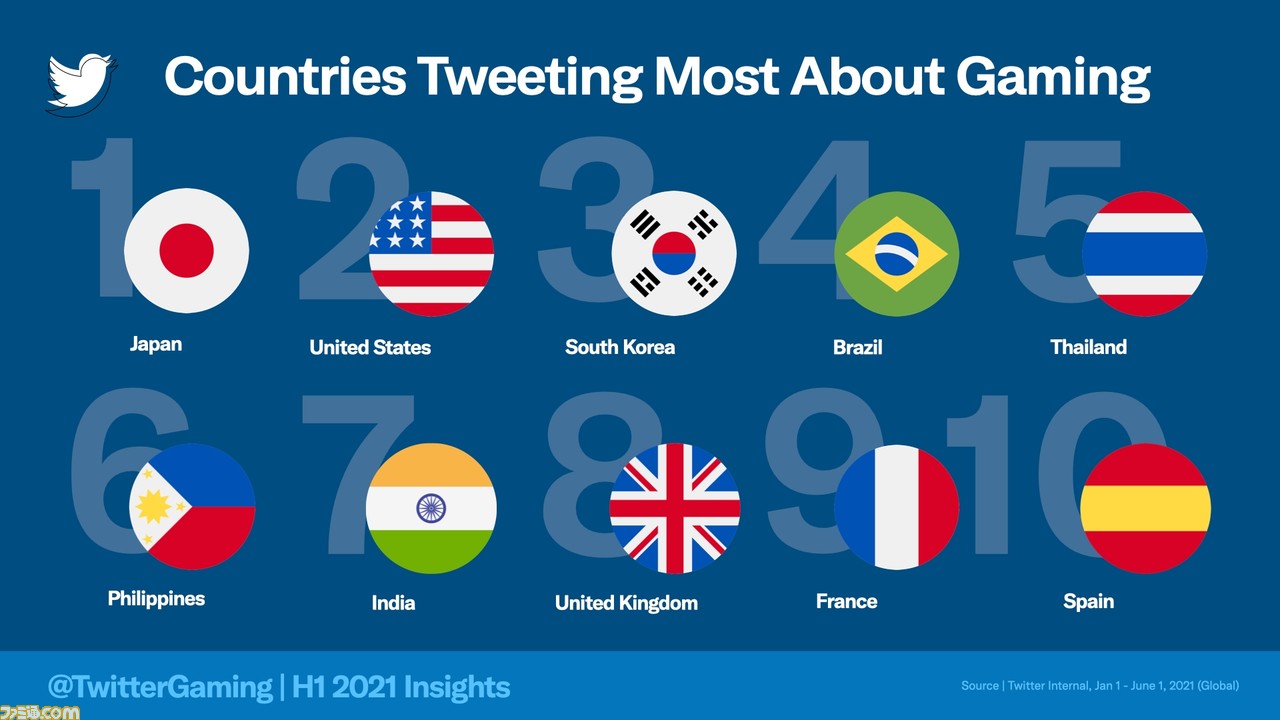 Countries Tweeting Most About Gaming

1
Japan

2
United States

3
South Korea

4
Brazil

5
Thailand

6
Philippines

7
India

8
United Kingdom

9
France

10
Spain

@TwitterGaming | H1 2021 Insights

Source | Twitter Internal, Jan 1 - June 1, 2021 (Global)

ファミ通.com